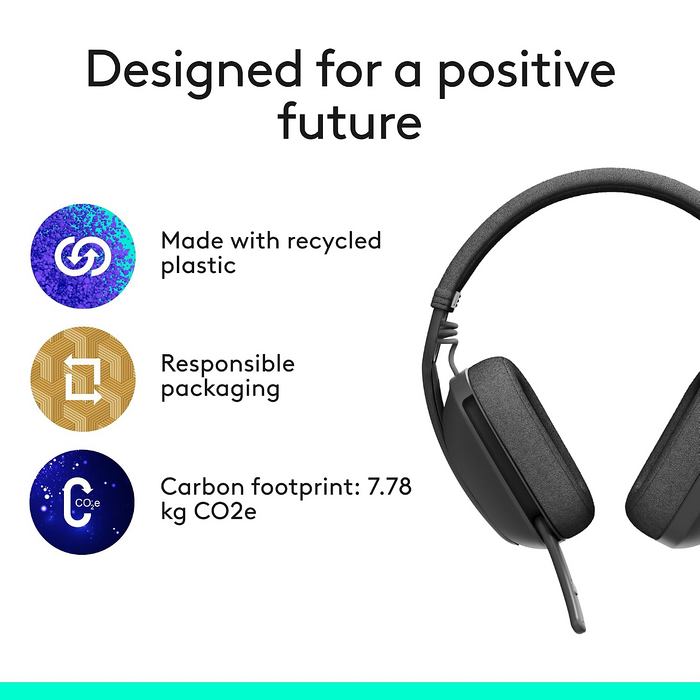 Designed for a positive future

Made with recycled plastic

Responsible packaging

$CO_2e$

Carbon footprint: 7.78 kg CO2e